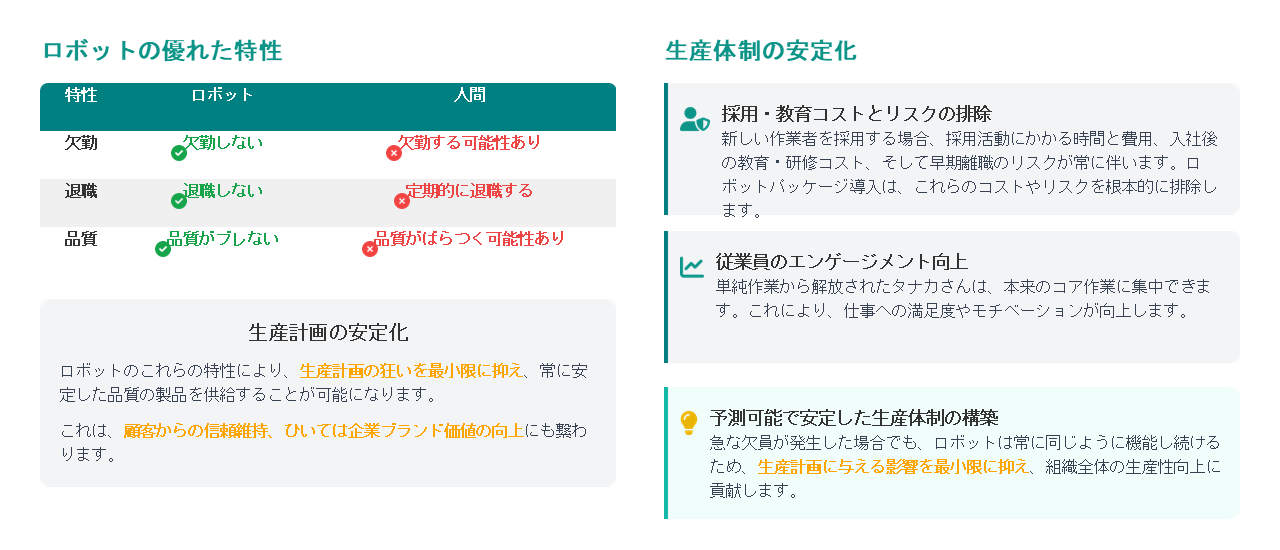 ロボットの優れた特性

| 特性 | ロボット | 人間 |
|---|---|---|
| 欠勤 | 欠勤しない | 欠勤する可能性あり |
| 退職 | 退職しない | 定期的に退職する |
| 品質 | 品質がブレない | 品質がばらつく可能性あり |

生産計画の安定化

ロボットのこれらの特性により、生産計画の狂いを最小限に抑え、常に安定した品質の製品を供給することが可能になります。

これは、顧客からの信頼維持、ひいては企業ブランド価値の向上にも繋がります。

生産体制の安定化

採用・教育コストとリスクの排除
新しい作業者を採用する場合、採用活動にかかる時間と費用、入社後の教育・研修コスト、そして早期離職のリスクが常に伴います。ロボットパッケージ導入は、これらのコストやリスクを根本的に排除します。

従業員のエンゲージメント向上
単純作業から解放されたタナカさんは、本来のコア作業に集中できます。これにより、仕事への満足度やモチベーションが向上します。

予測可能で安定した生産体制の構築
急な欠員が発生した場合でも、ロボットは常に同じように機能し続けるため、生産計画に与える影響を最小限に抑え、組織全体の生産性向上に貢献します。